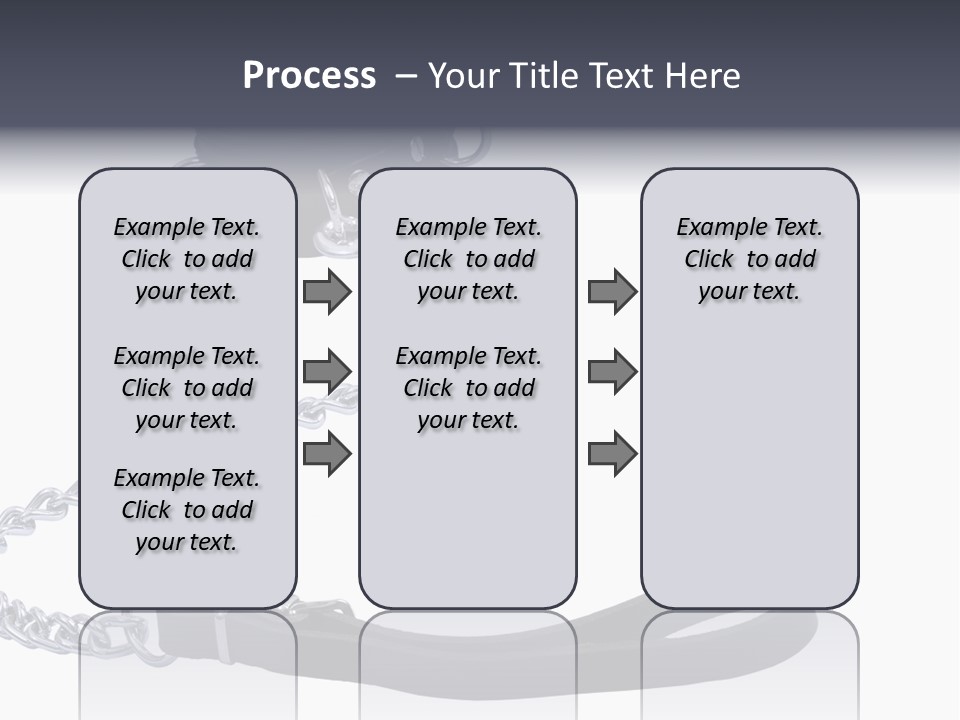 Process – Your Title Text Here

Example Text. Click to add your text.

Example Text. Click to add your text.

Example Text. Click to add your text.

Example Text. Click to add your text.

Example Text. Click to add your text.

Example Text. Click to add your text.